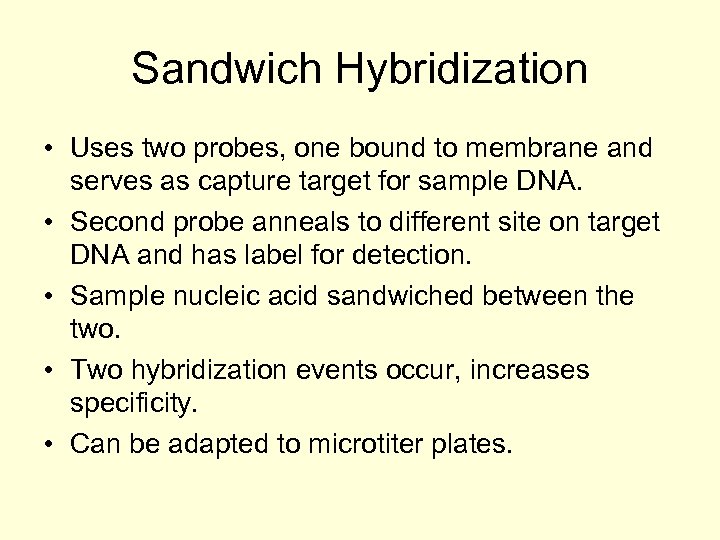 Sandwich Hybridization

• Uses two probes, one bound to membrane and serves as capture target for sample DNA.
• Second probe anneals to different site on target DNA and has label for detection.
• Sample nucleic acid sandwiched between the two.
• Two hybridization events occur, increases specificity.
• Can be adapted to microtiter plates.